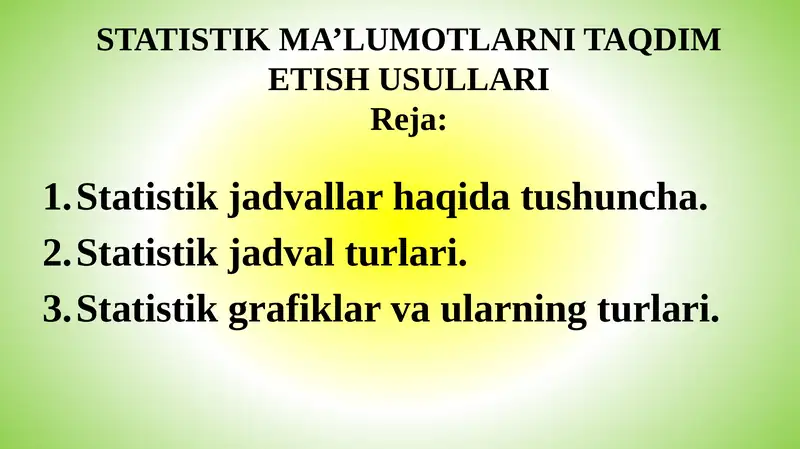 STATISTIK MA’LUMOTLARNI TAQDIM ETISH USULLARI
Reja:

1. Statistik jadvallar haqida tushuncha.
2. Statistik jadval turlari.
3. Statistik grafiklar va ularning turlari.